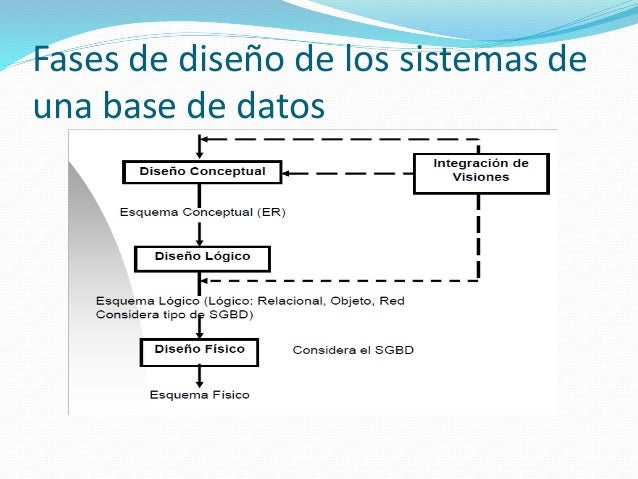 Fases de diseño de los sistemas de una base de datos

Diseño Conceptual

Integración de Visiones

Esquema Conceptual (ER)

Diseño Lógico

Esquema Lógico (Lógico: Relacional, Objeto, Red Considera tipo de SGBD)

Diseño Físico

Considera el SGBD

Esquema Físico